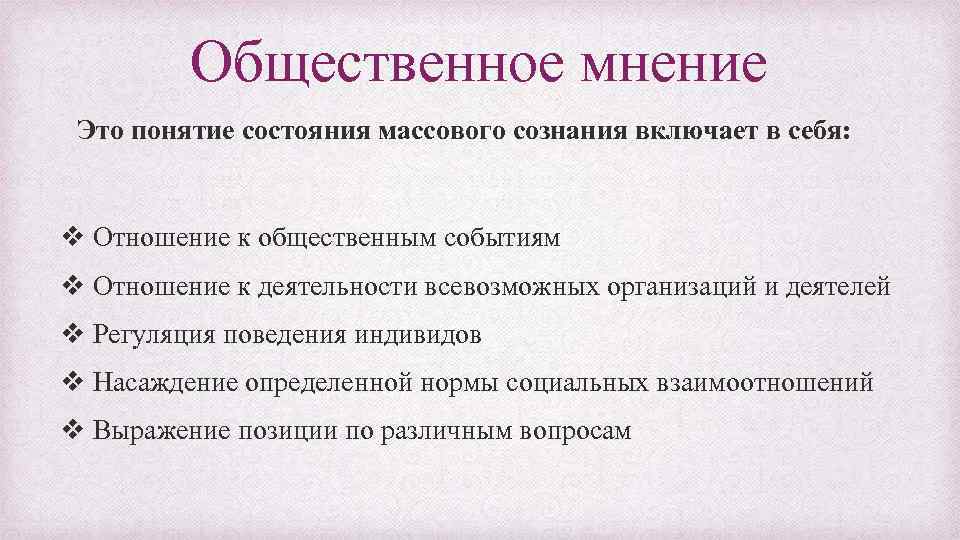 Общественное мнение

Это понятие состояния массового сознания включает в себя:

❖ Отношение к общественным событиям
❖ Отношение к деятельности всевозможных организаций и деятелей
❖ Регуляция поведения индивидов
❖ Насаждение определенной нормы социальных взаимоотношений
❖ Выражение позиции по различным вопросам